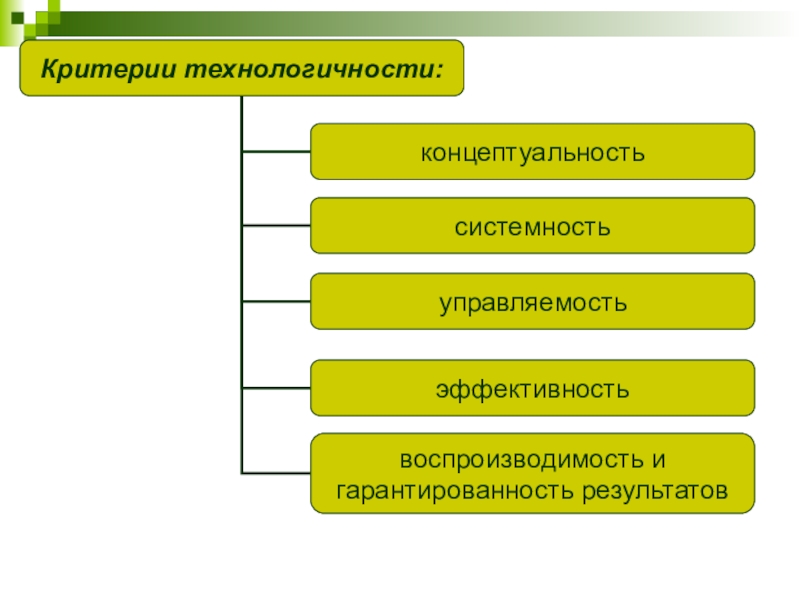 Критерии технологичности:

концептуальность

системность

управляемость

эффективность

воспроизводимость и гарантированность результатов